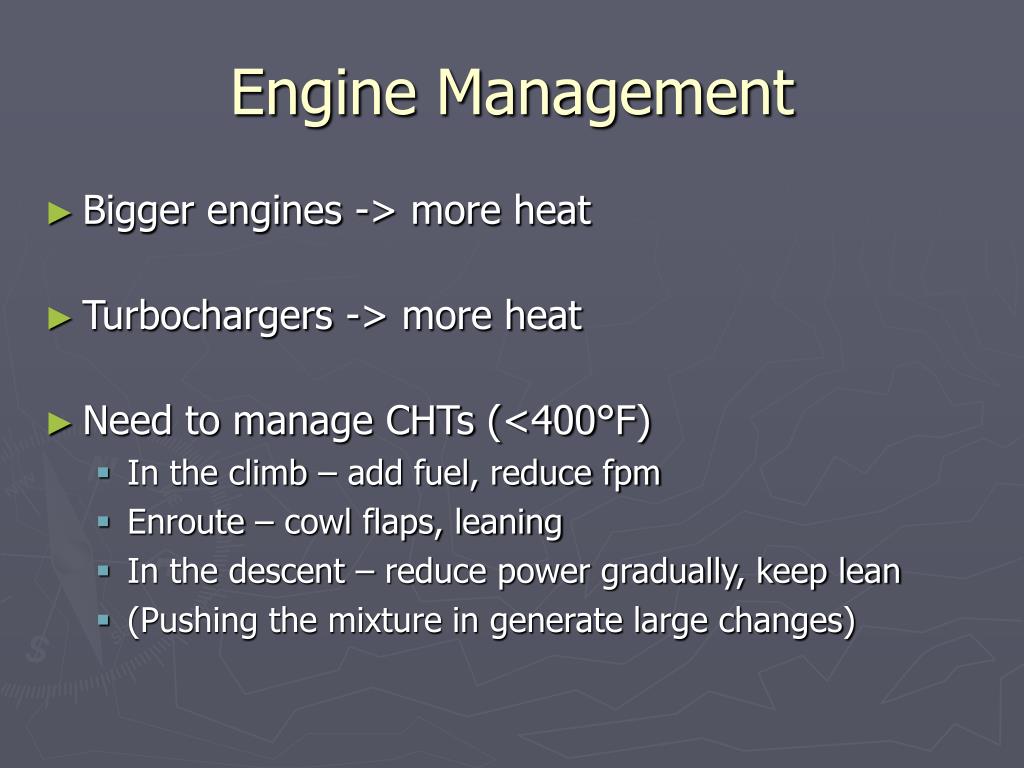 Engine Management

► Bigger engines -> more heat

► Turbochargers -> more heat

► Need to manage CHTs (<400°F)

▪ In the climb – add fuel, reduce fpm
▪ Enroute – cowl flaps, leaning
▪ In the descent – reduce power gradually, keep lean
▪ (Pushing the mixture in generate large changes)